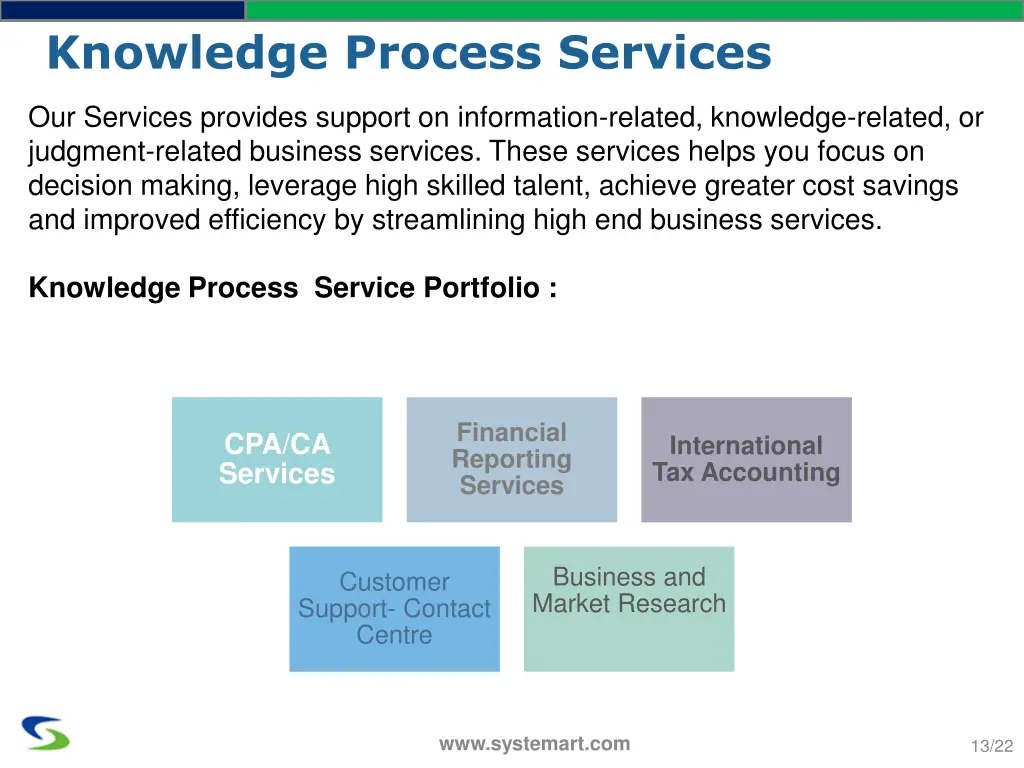 Knowledge Process Services

Our Services provides support on information-related, knowledge-related, or judgment-related business services. These services helps you focus on decision making, leverage high skilled talent, achieve greater cost savings and improved efficiency by streamlining high end business services.

Knowledge Process Service Portfolio :

CPA/CA Services

Financial Reporting Services

International Tax Accounting

Customer Support- Contact Centre

Business and Market Research

www.systemart.com

13/22